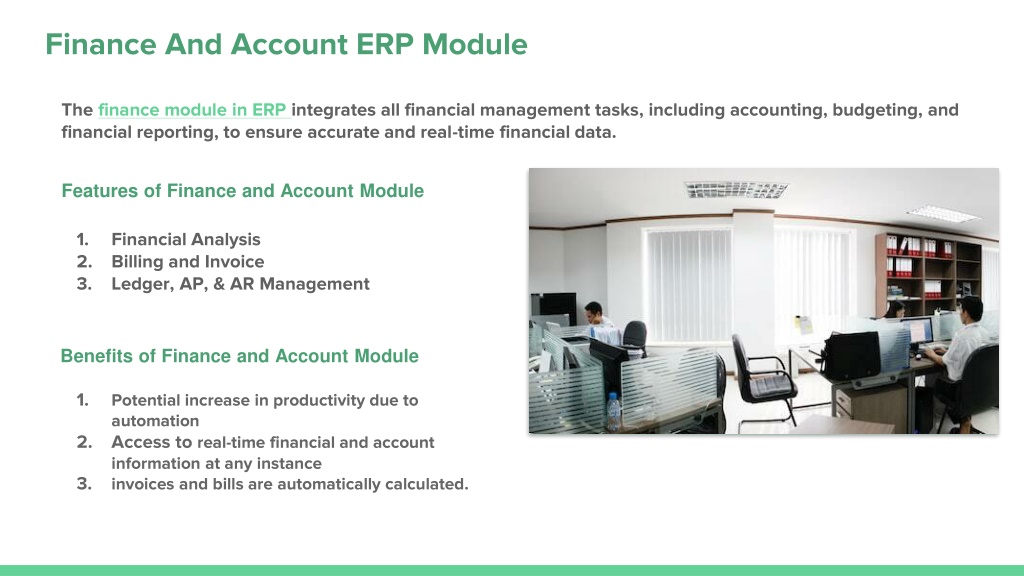 Finance And Account ERP Module

The finance module in ERP integrates all financial management tasks, including accounting, budgeting, and financial reporting, to ensure accurate and real-time financial data.

Features of Finance and Account Module

1. Financial Analysis
2. Billing and Invoice
3. Ledger, AP, & AR Management

Benefits of Finance and Account Module

1. Potential increase in productivity due to automation
2. Access to real-time financial and account information at any instance
3. invoices and bills are automatically calculated.